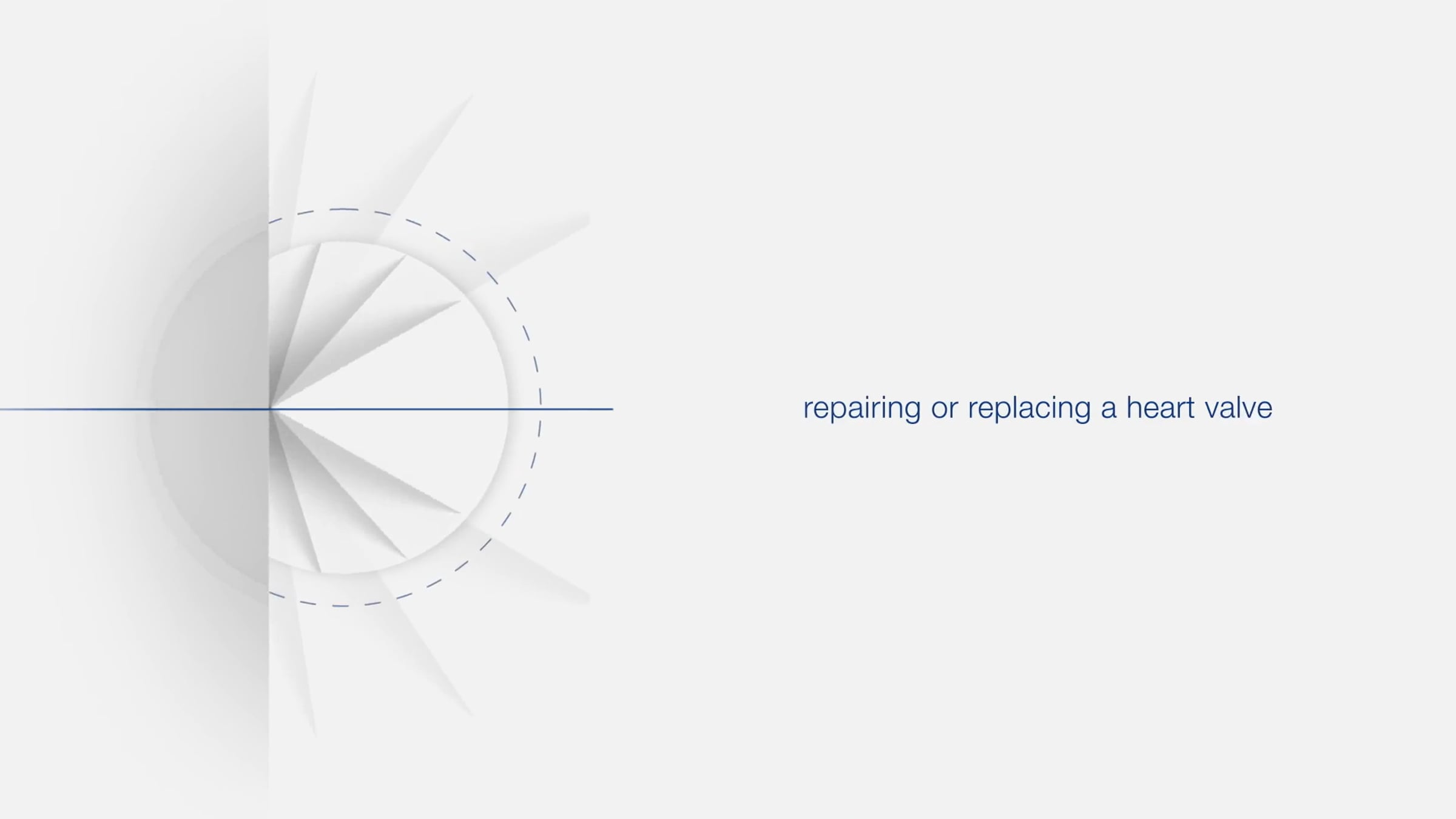 repairing or replacing a heart valve